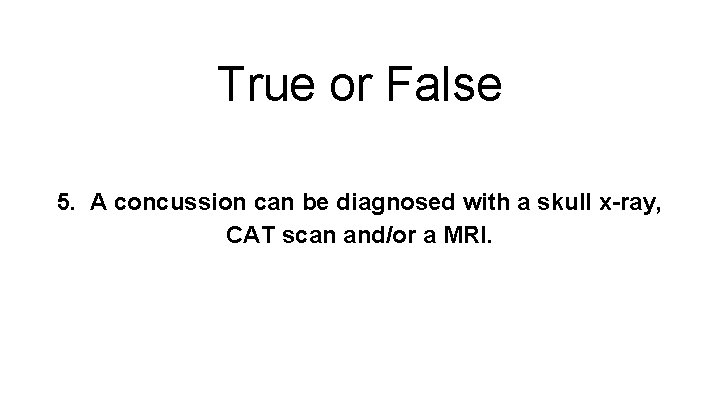 True or False

5. A concussion can be diagnosed with a skull x-ray, CAT scan and/or a MRI.